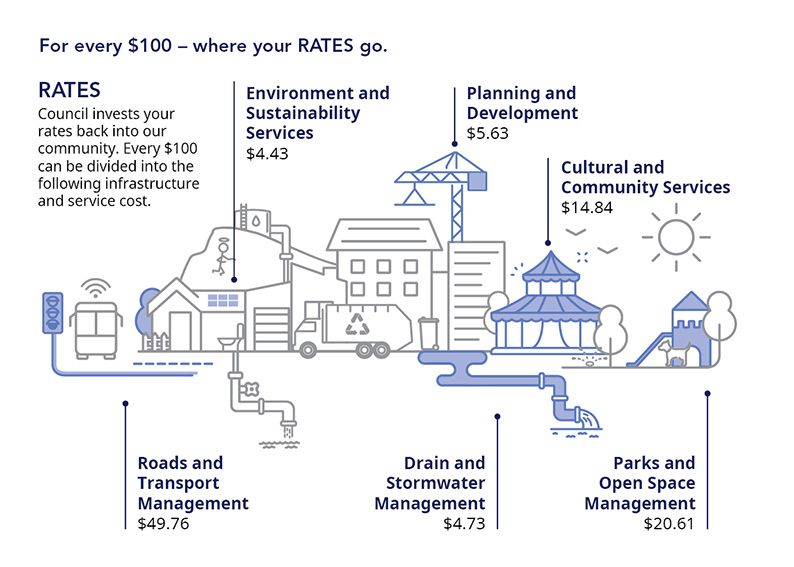 For every \$100 – where your RATES go.

RATES
Council invests your rates back into our community. Every \$100 can be divided into the following infrastructure and service cost.

Environment and Sustainability Services
\$4.43

Planning and Development
\$5.63

Cultural and Community Services
\$14.84

Roads and Transport Management
\$49.76

Drain and Stormwater Management
\$4.73

Parks and Open Space Management
\$20.61